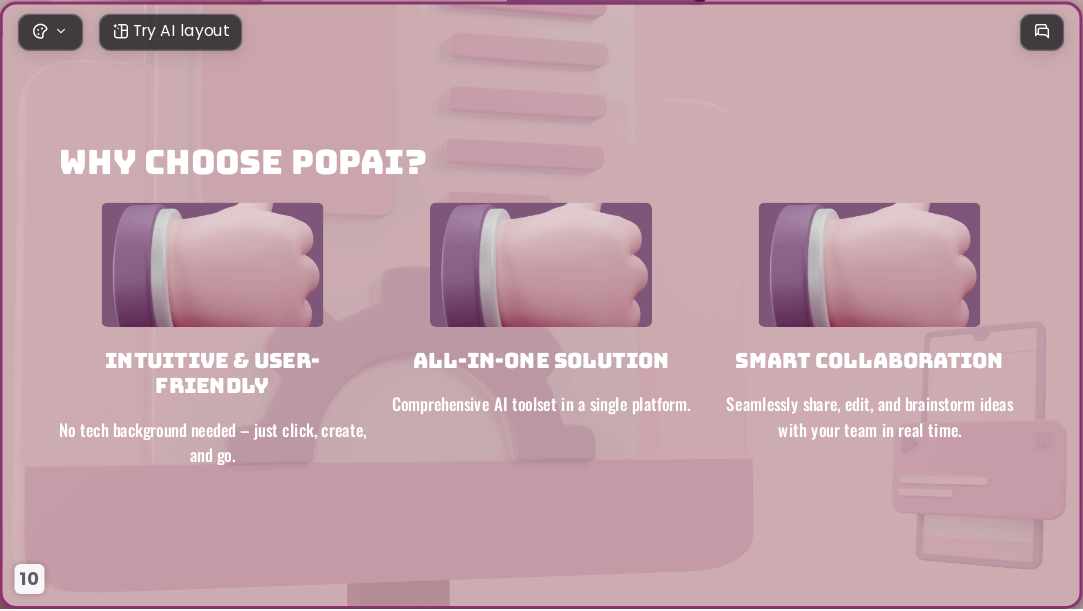 Try AI layout

WHY CHOOSE POPAI?

INTUITIVE & USER-FRIENDLY

No tech background needed – just click, create, and go.

ALL-IN-ONE SOLUTION

Comprehensive AI toolset in a single platform.

SMART COLLABORATION

Seamlessly share, edit, and brainstorm ideas with your team in real time.

10